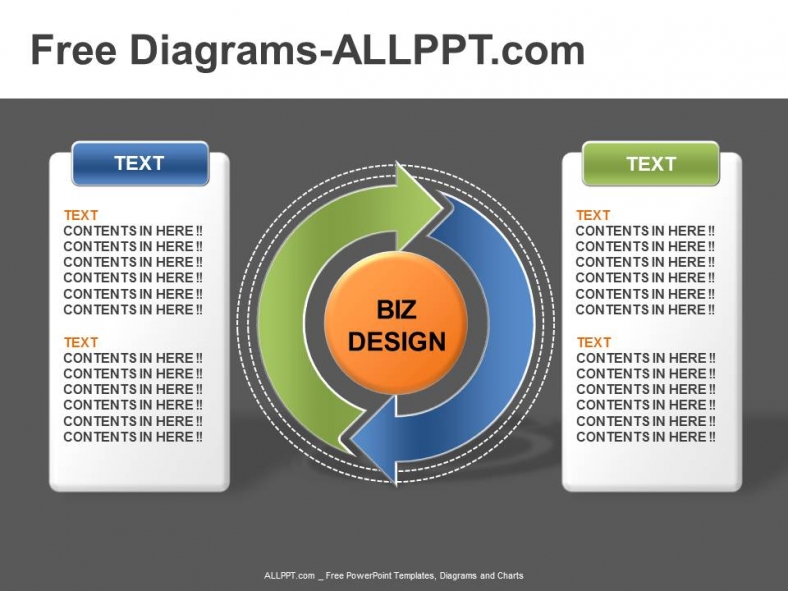 Free Diagrams-ALLPPT.com

TEXT

TEXT
CONTENTS IN HERE !!
CONTENTS IN HERE !!
CONTENTS IN HERE !!
CONTENTS IN HERE !!
CONTENTS IN HERE !!
CONTENTS IN HERE !!

TEXT
CONTENTS IN HERE !!
CONTENTS IN HERE !!
CONTENTS IN HERE !!
CONTENTS IN HERE !!
CONTENTS IN HERE !!
CONTENTS IN HERE !!

BIZ DESIGN

TEXT

TEXT
CONTENTS IN HERE !!
CONTENTS IN HERE !!
CONTENTS IN HERE !!
CONTENTS IN HERE !!
CONTENTS IN HERE !!
CONTENTS IN HERE !!

TEXT
CONTENTS IN HERE !!
CONTENTS IN HERE !!
CONTENTS IN HERE !!
CONTENTS IN HERE !!
CONTENTS IN HERE !!
CONTENTS IN HERE !!

ALLPPT.com _ Free PowerPoint Templates, Diagrams and Charts